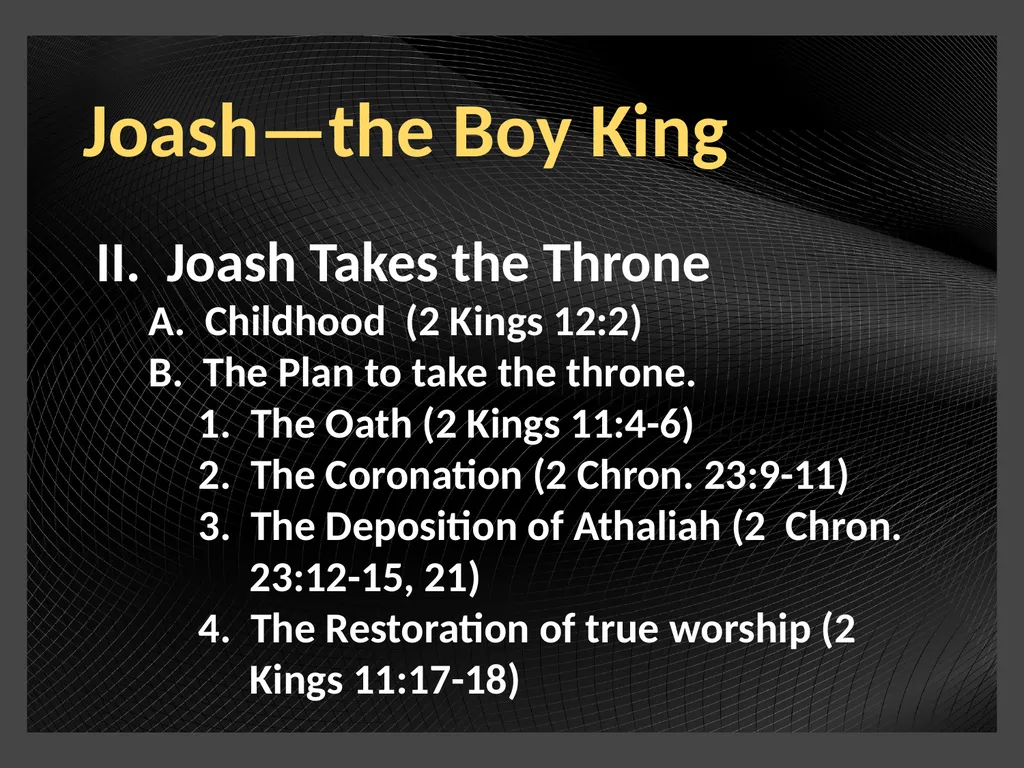 Joash—the Boy King

II. Joash Takes the Throne

A. Childhood (2 Kings 12:2)

B. The Plan to take the throne.

1. The Oath (2 Kings 11:4-6)

2. The Coronation (2 Chron. 23:9-11)

3. The Deposition of Athaliah (2 Chron. 23:12-15, 21)

4. The Restoration of true worship (2 Kings 11:17-18)